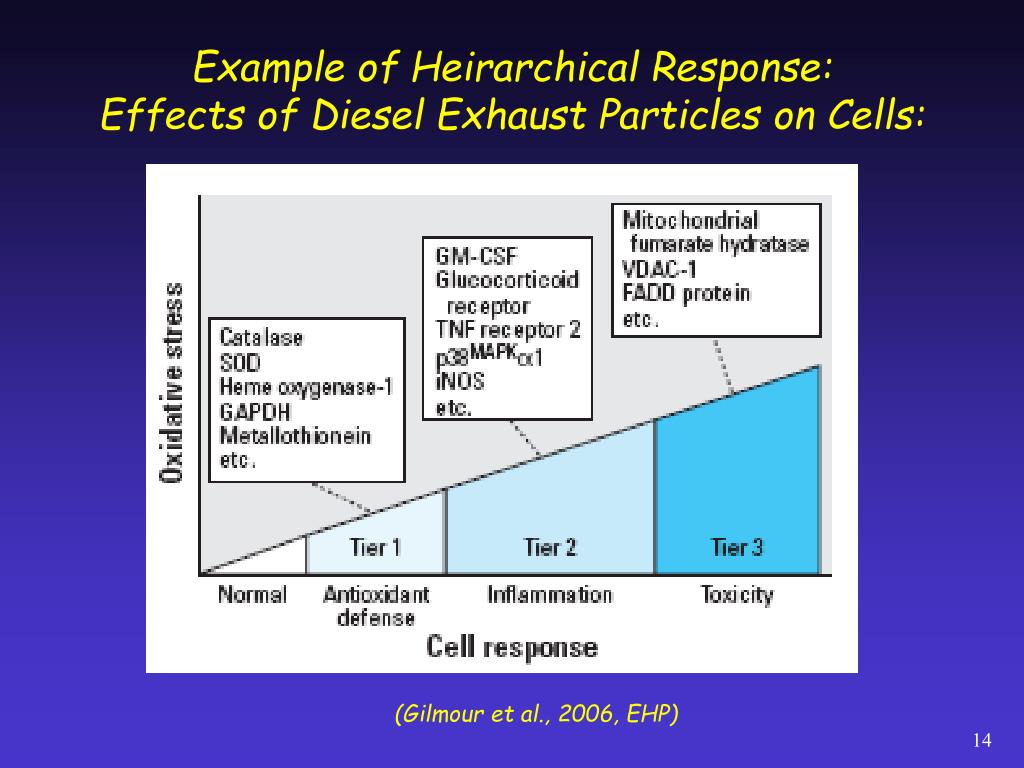 Example of Heirarchical Response:
Effects of Diesel Exhaust Particles on Cells:

Oxidative stress

Catalase
SOD
Heme oxygenase-1
GAPDH
Metallothionein
etc.

GM-CSF
Glucocorticoid receptor
TNF receptor 2
$p38^{MAPK}\alpha1$
iNOS
etc.

Mitochondrial fumarate hydratase
VDAC-1
FADD protein
etc.

Tier 1
Tier 2
Tier 3

Normal
Antioxidant defense
Inflammation
Toxicity

Cell response

(Gilmour et al., 2006, EHP)

14